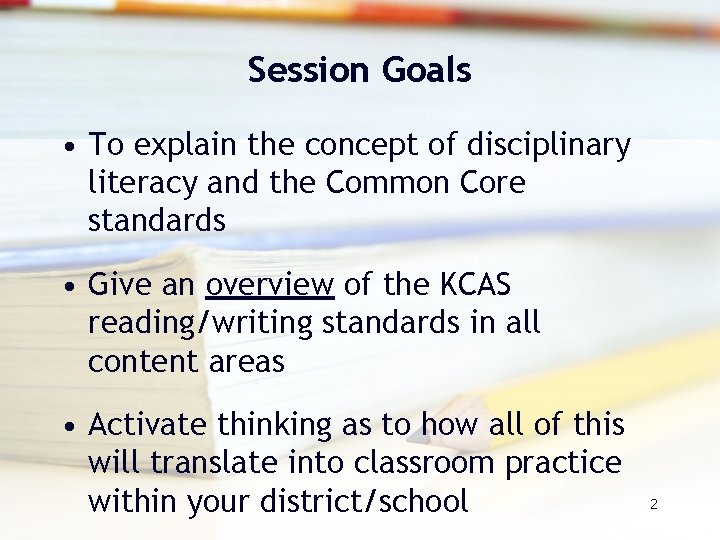 Session Goals

• To explain the concept of disciplinary literacy and the Common Core standards

• Give an overview of the KCAS reading/writing standards in all content areas

• Activate thinking as to how all of this will translate into classroom practice within your district/school

2